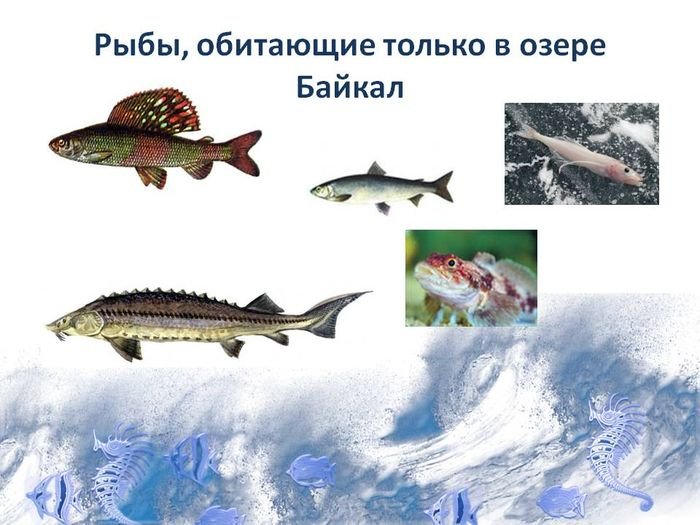 Рыбы, обитающие только в озере Байкал